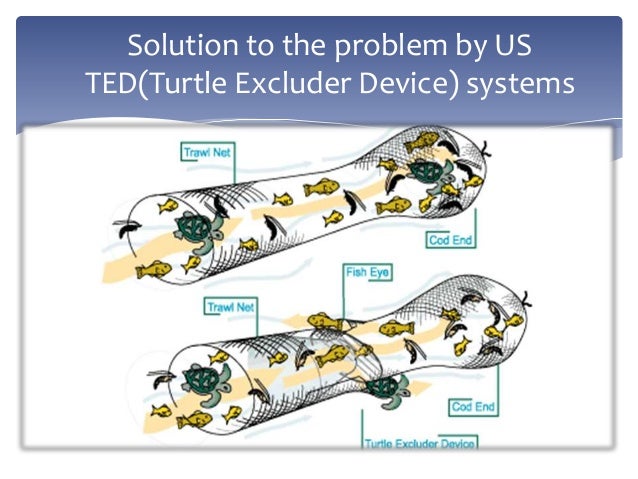 Solution to the problem by US TED(Turtle Excluder Device) systems

Trawl Net

Cod End

Fish Eye

Trawl Net

Cod End

Turtle Excluder Device